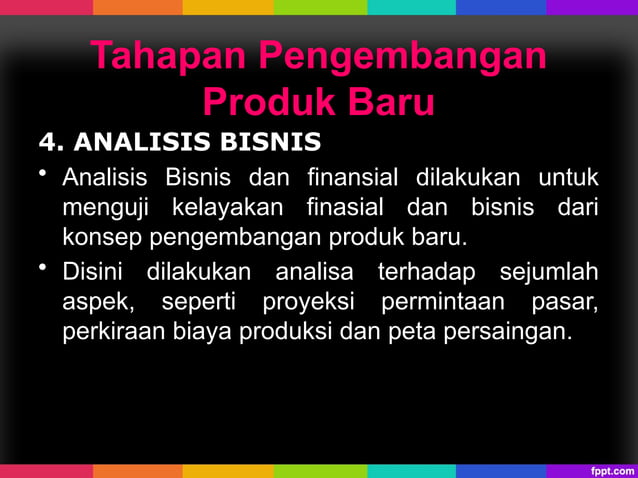 Tahapan Pengembangan Produk Baru

4. ANALISIS BISNIS

• Analisis Bisnis dan finansial dilakukan untuk menguji kelayakan finasial dan bisnis dari konsep pengembangan produk baru.

• Disini dilakukan analisa terhadap sejumlah aspek, seperti proyeksi permintaan pasar, perkiraan biaya produksi dan peta persaingan.

fppt.com